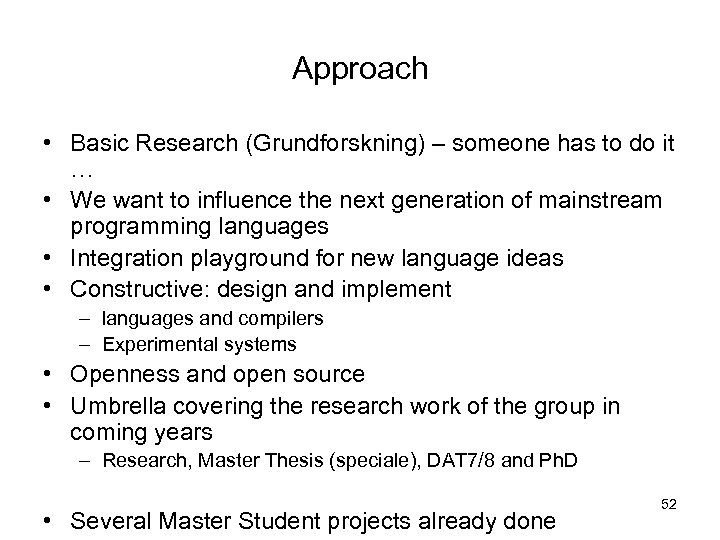 Approach

• Basic Research (Grundforskning) – someone has to do it …
• We want to influence the next generation of mainstream programming languages
• Integration playground for new language ideas
• Constructive: design and implement
  – languages and compilers
  – Experimental systems
• Openness and open source
• Umbrella covering the research work of the group in coming years
  – Research, Master Thesis (speciale), DAT7/8 and PhD

• Several Master Student projects already done

52